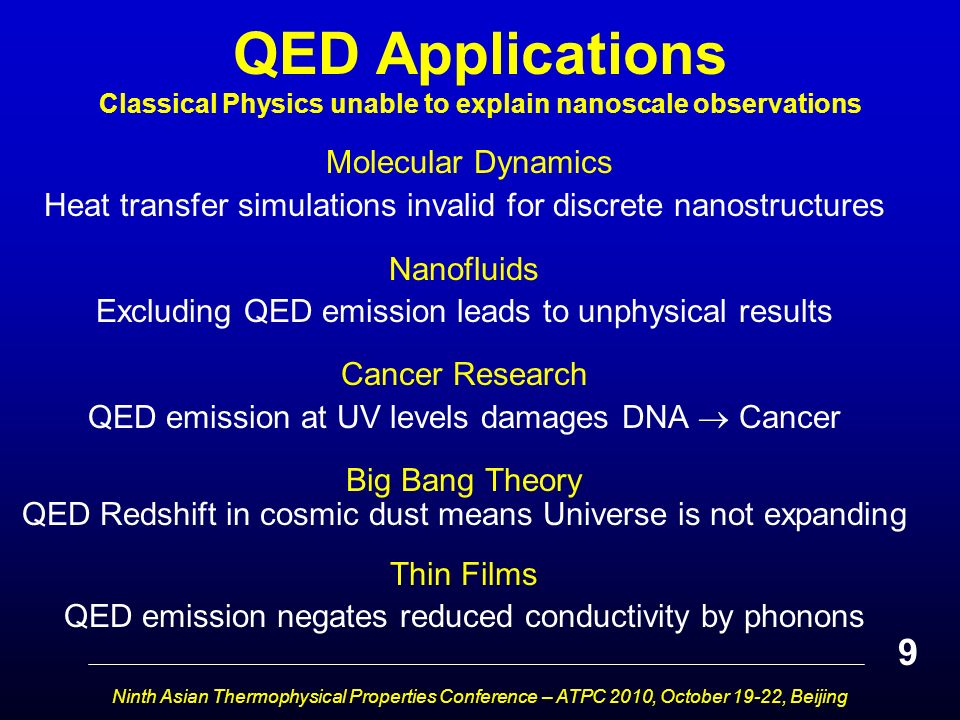 QED Applications
Classical Physics unable to explain nanoscale observations

Molecular Dynamics
Heat transfer simulations invalid for discrete nanostructures

Nanofluids
Excluding QED emission leads to unphysical results

Cancer Research
QED emission at UV levels damages DNA $\rightarrow$ Cancer

Big Bang Theory
QED Redshift in cosmic dust means Universe is not expanding

Thin Films
QED emission negates reduced conductivity by phonons

9

Ninth Asian Thermophysical Properties Conference – ATPC 2010, October 19-22, Beijing